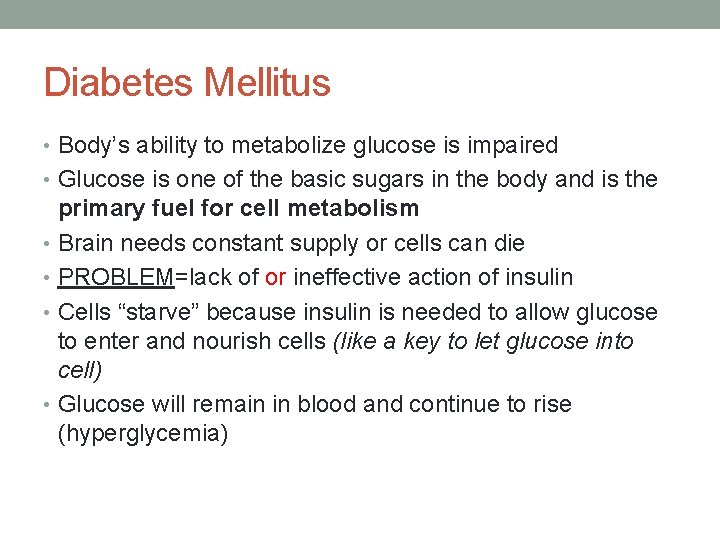 Diabetes Mellitus

• Body's ability to metabolize glucose is impaired
• Glucose is one of the basic sugars in the body and is the primary fuel for cell metabolism
• Brain needs constant supply or cells can die
• PROBLEM=lack of or ineffective action of insulin
• Cells "starve" because insulin is needed to allow glucose to enter and nourish cells (like a key to let glucose into cell)
• Glucose will remain in blood and continue to rise (hyperglycemia)